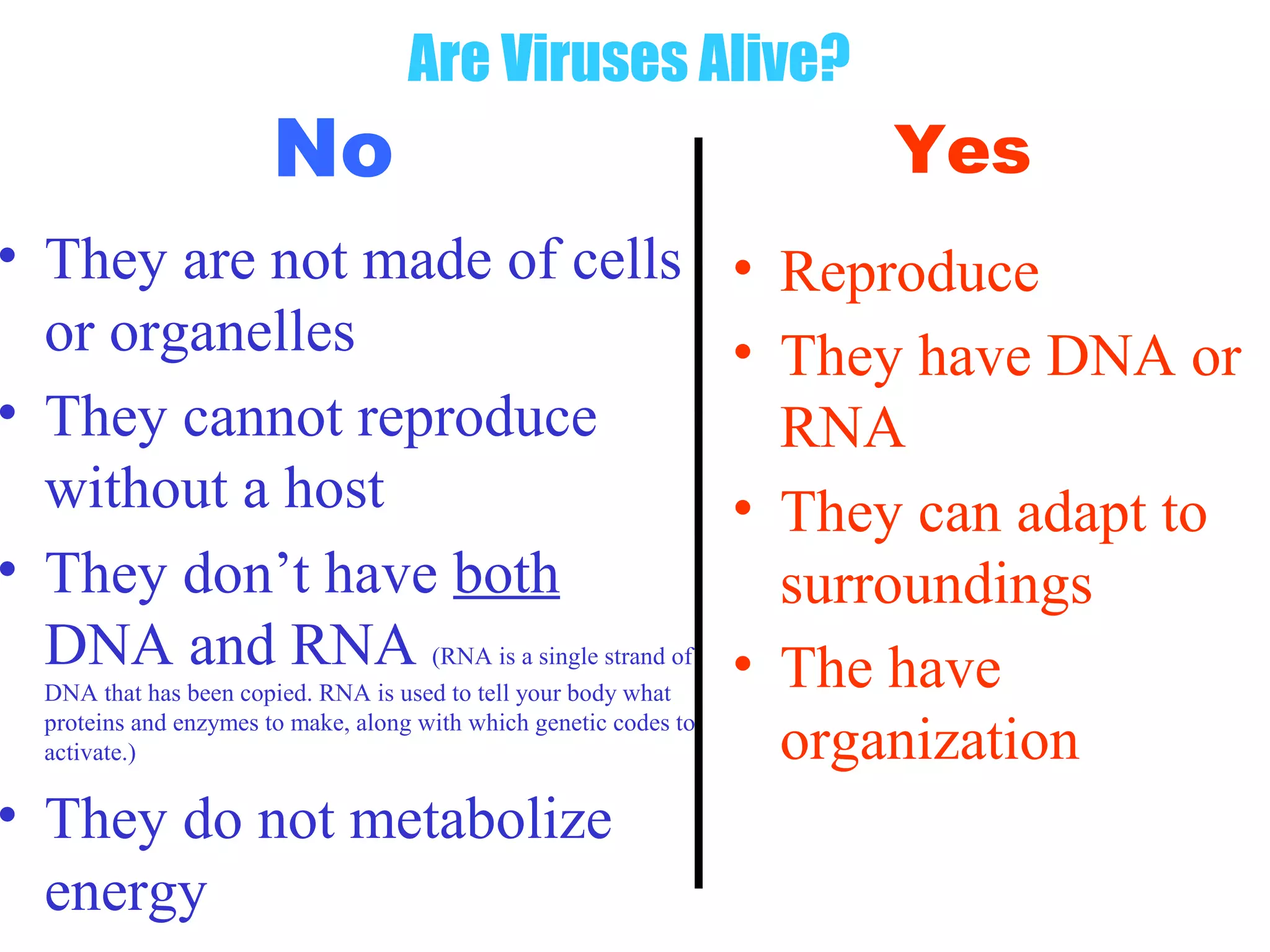 Are Viruses Alive?

No

• They are not made of cells or organelles
• They cannot reproduce without a host
• They don't have both DNA and RNA (RNA is a single strand of DNA that has been copied. RNA is used to tell your body what proteins and enzymes to make, along with which genetic codes to activate.)
• They do not metabolize energy

Yes

• Reproduce
• They have DNA or RNA
• They can adapt to surroundings
• The have organization